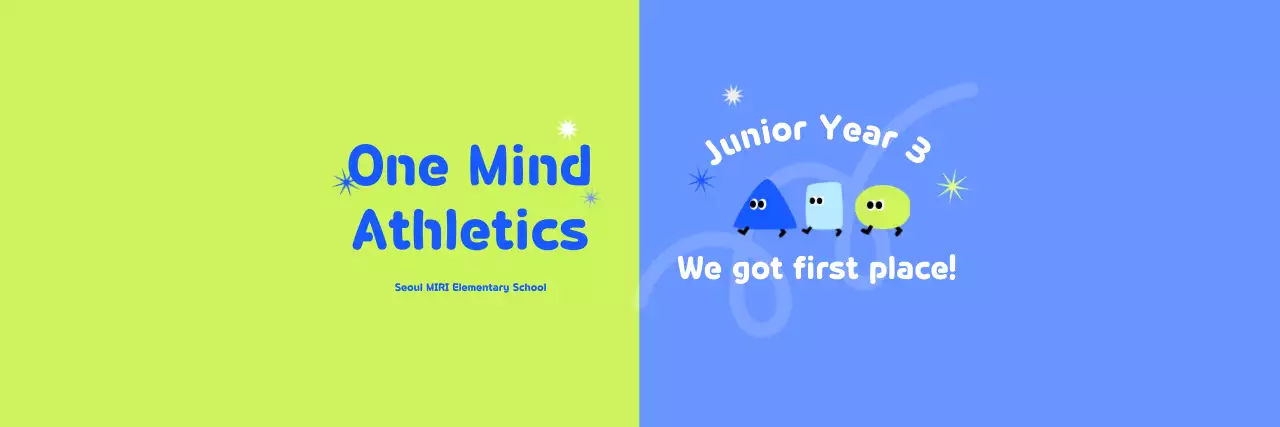 One Mind Athletics

Seoul MIRI Elementary School

Junior Year 3

We got first place!